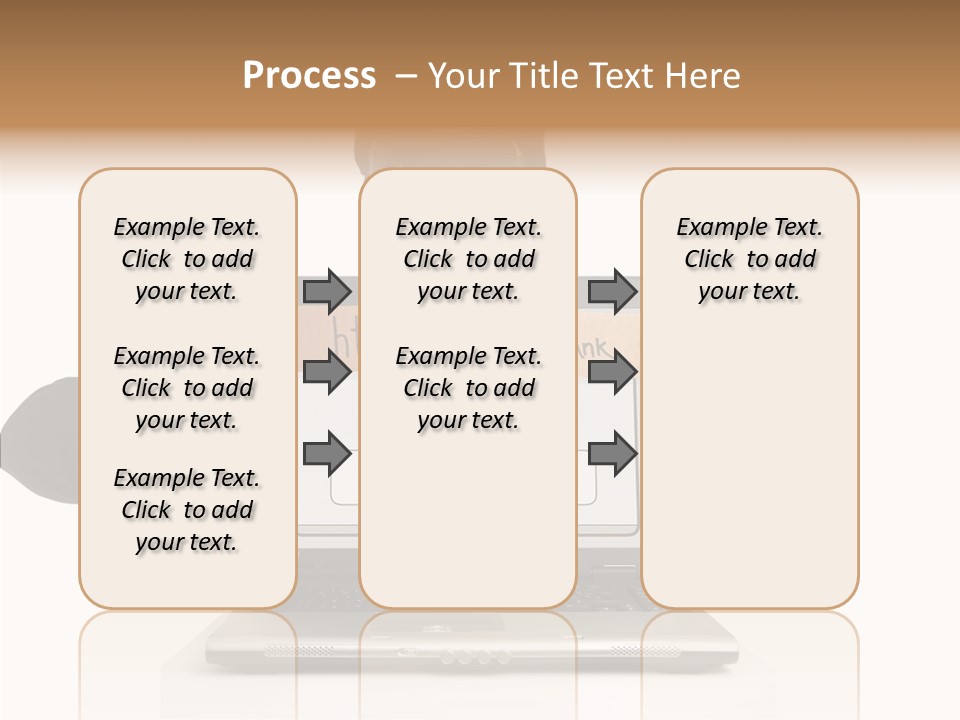 Process – Your Title Text Here

Example Text. Click to add your text.

Example Text. Click to add your text.

Example Text. Click to add your text.

Example Text. Click to add your text.

Example Text. Click to add your text.

Example Text. Click to add your text.